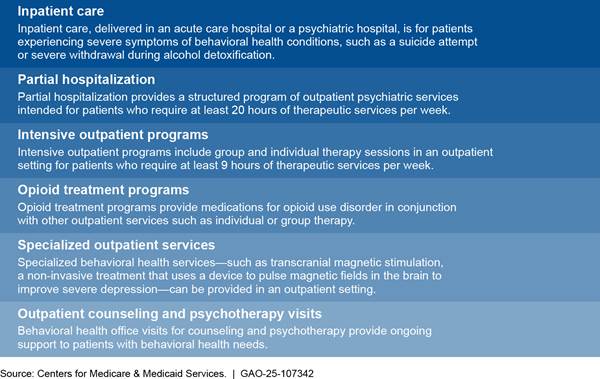 Inpatient care
Inpatient care, delivered in an acute care hospital or a psychiatric hospital, is for patients experiencing severe symptoms of behavioral health conditions, such as a suicide attempt or severe withdrawal during alcohol detoxification.

Partial hospitalization
Partial hospitalization provides a structured program of outpatient psychiatric services intended for patients who require at least 20 hours of therapeutic services per week.

Intensive outpatient programs
Intensive outpatient programs include group and individual therapy sessions in an outpatient setting for patients who require at least 9 hours of therapeutic services per week.

Opioid treatment programs
Opioid treatment programs provide medications for opioid use disorder in conjunction with other outpatient services such as individual or group therapy.

Specialized outpatient services
Specialized behavioral health services—such as transcranial magnetic stimulation, a non-invasive treatment that uses a device to pulse magnetic fields in the brain to improve severe depression—can be provided in an outpatient setting.

Outpatient counseling and psychotherapy visits
Behavioral health office visits for counseling and psychotherapy provide ongoing support to patients with behavioral health needs.

Source: Centers for Medicare & Medicaid Services. | GAO-25-107342